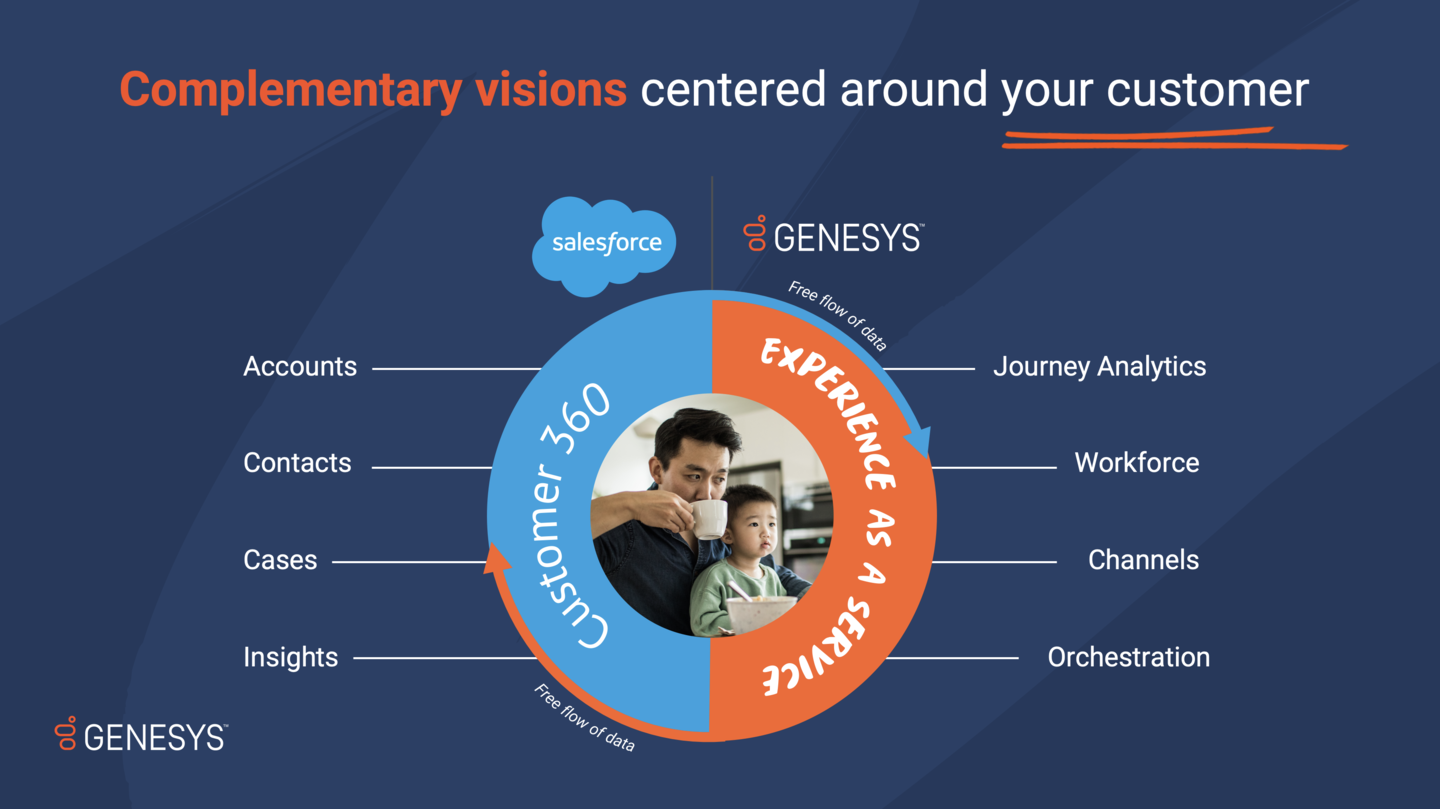 Complementary visions centered around your customer

salesforce

GENESYS™

Free flow of data

Accounts

Contacts

Cases

Insights

Customer 360

EXPERIENCE AS A SERVICE

Journey Analytics

Workforce

Channels

Orchestration

Free flow of data

GENESYS™